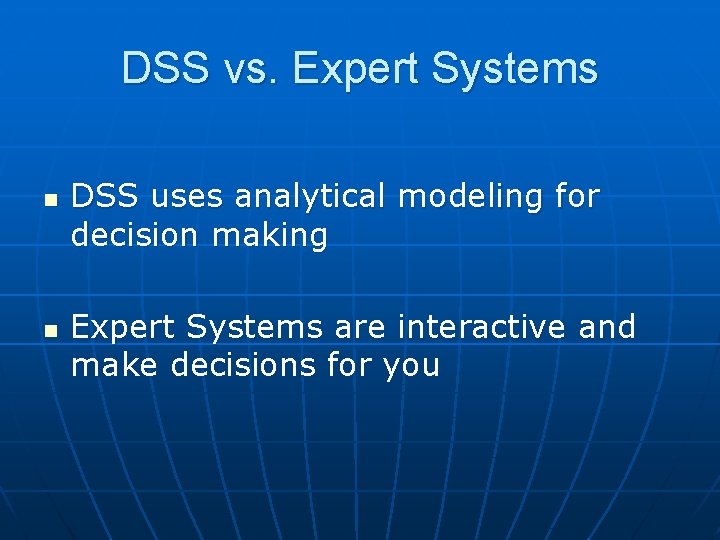 DSS vs. Expert Systems

- DSS uses analytical modeling for decision making
- Expert Systems are interactive and make decisions for you